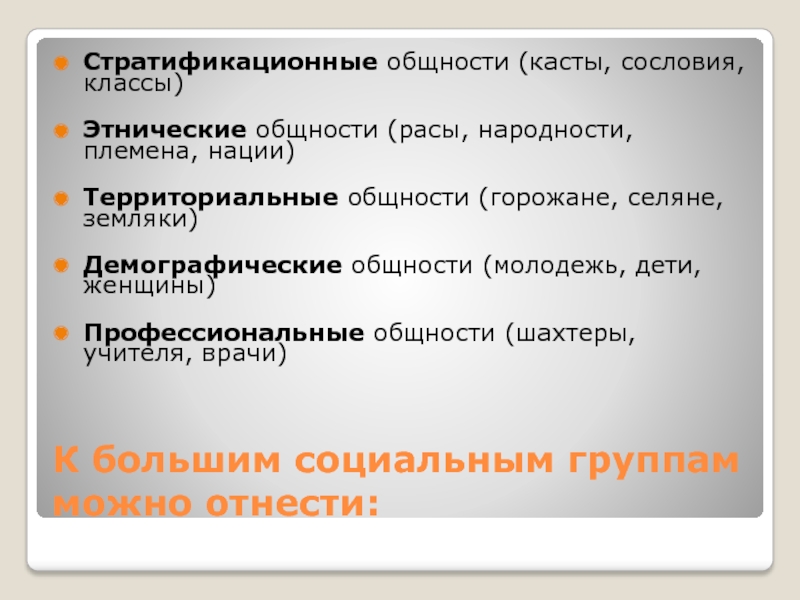 Стратификационные общности (касты, сословия, классы)

Этнические общности (расы, народности, племена, нации)

Территориальные общности (горожане, селяне, земляки)

Демографические общности (молодежь, дети, женщины)

Профессиональные общности (шахтеры, учителя, врачи)

К большим социальным группам можно отнести: